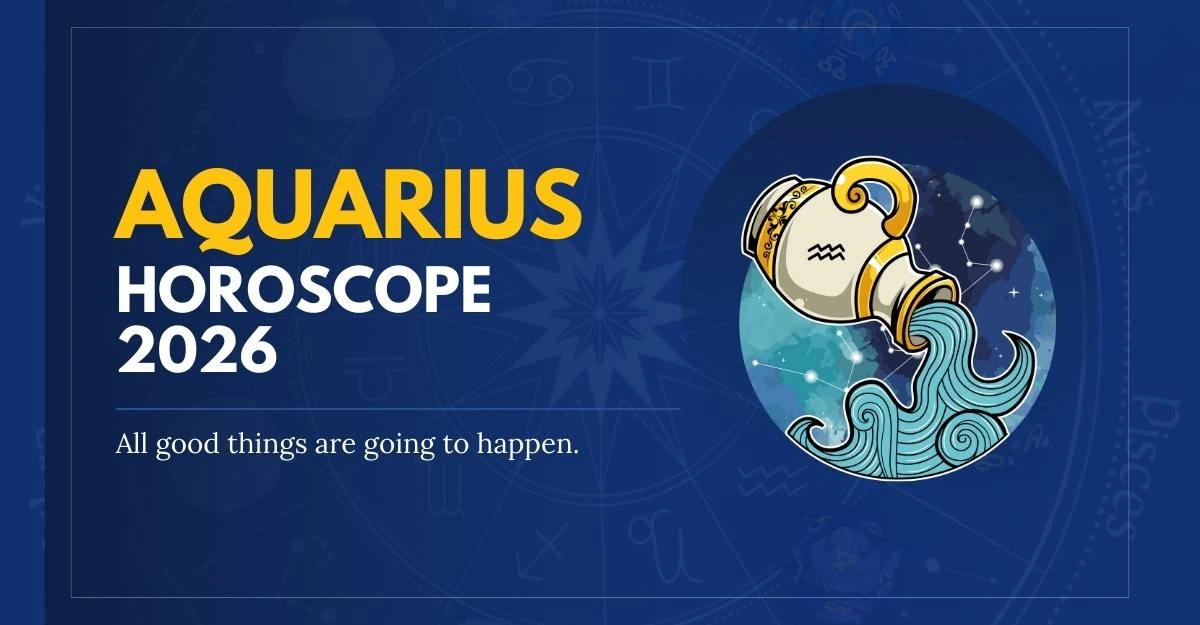 AQUARIUS
HOROSCOPE
2026

All good things are going to happen.

Aries

Pisces